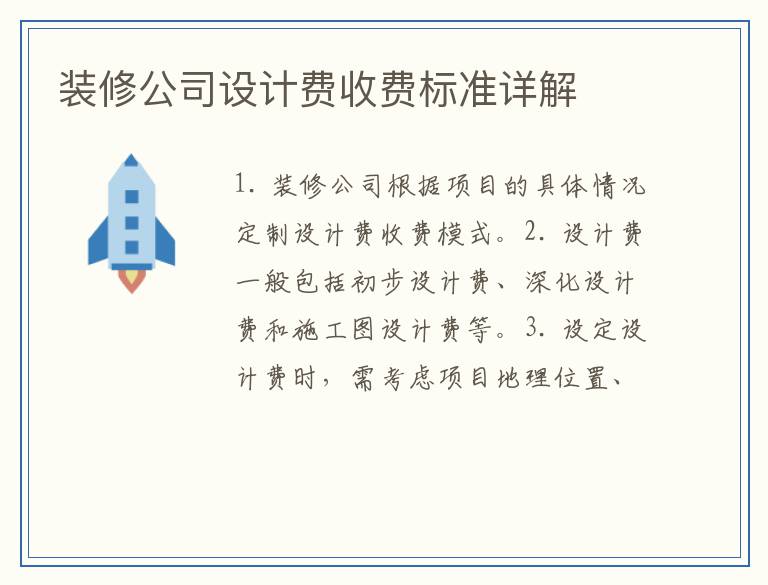 装修公司设计费收费标准详解

1. 装修公司根据项目的具体情况定制设计费收费模式。2. 设计费一般包括初步设计费、深化设计费和施工图设计费等。3. 设定设计费时，需考虑项目地理位置、